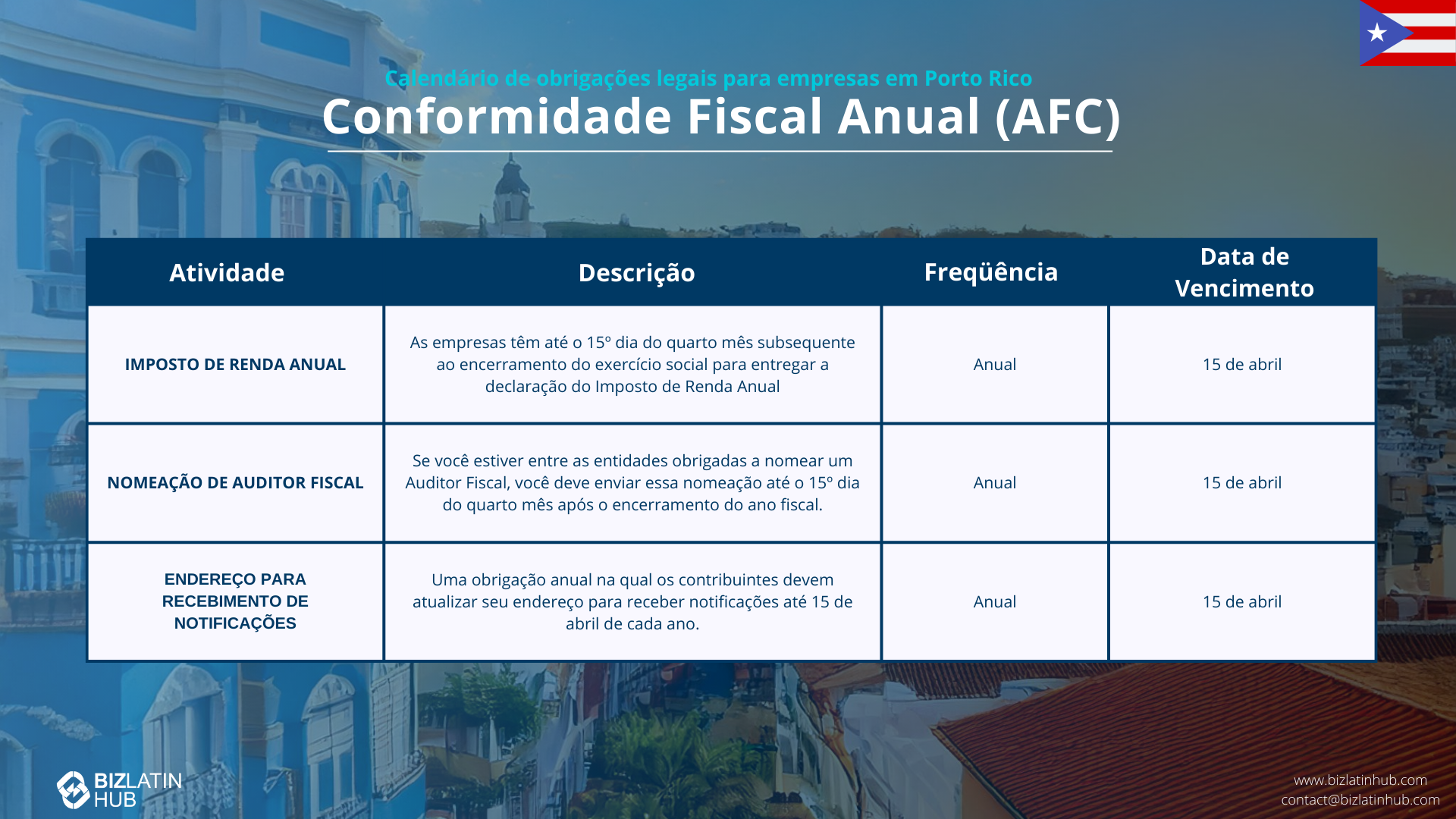 Calendário de obrigações legais para empresas em Porto Rico

Conformidade Fiscal Anual (AFC)

| Atividade | Descrição | Freqüência | Data de Vencimento |
|---|---|---|---|
| IMPOSTO DE RENDA ANUAL | As empresas têm até o 15º dia do quarto mês subsequente ao encerramento do exercício social para entregar a declaração do Imposto de Renda Anual | Anual | 15 de abril |
| NOMEAÇÃO DE AUDITOR FISCAL | Se você estiver entre as entidades obrigadas a nomear um Auditor Fiscal, você deve enviar essa nomeação até o 15º dia do quarto mês após o encerramento do ano fiscal. | Anual | 15 de abril |
| ENDEREÇO PARA RECEBIMENTO DE NOTIFICAÇÕES | Uma obrigação anual na qual os contribuintes devem atualizar seu endereço para receber notificações até 15 de abril de cada ano. | Anual | 15 de abril |

BIZLATIN HUB

www.bizlatinhub.com
contact@bizlatinhub.com